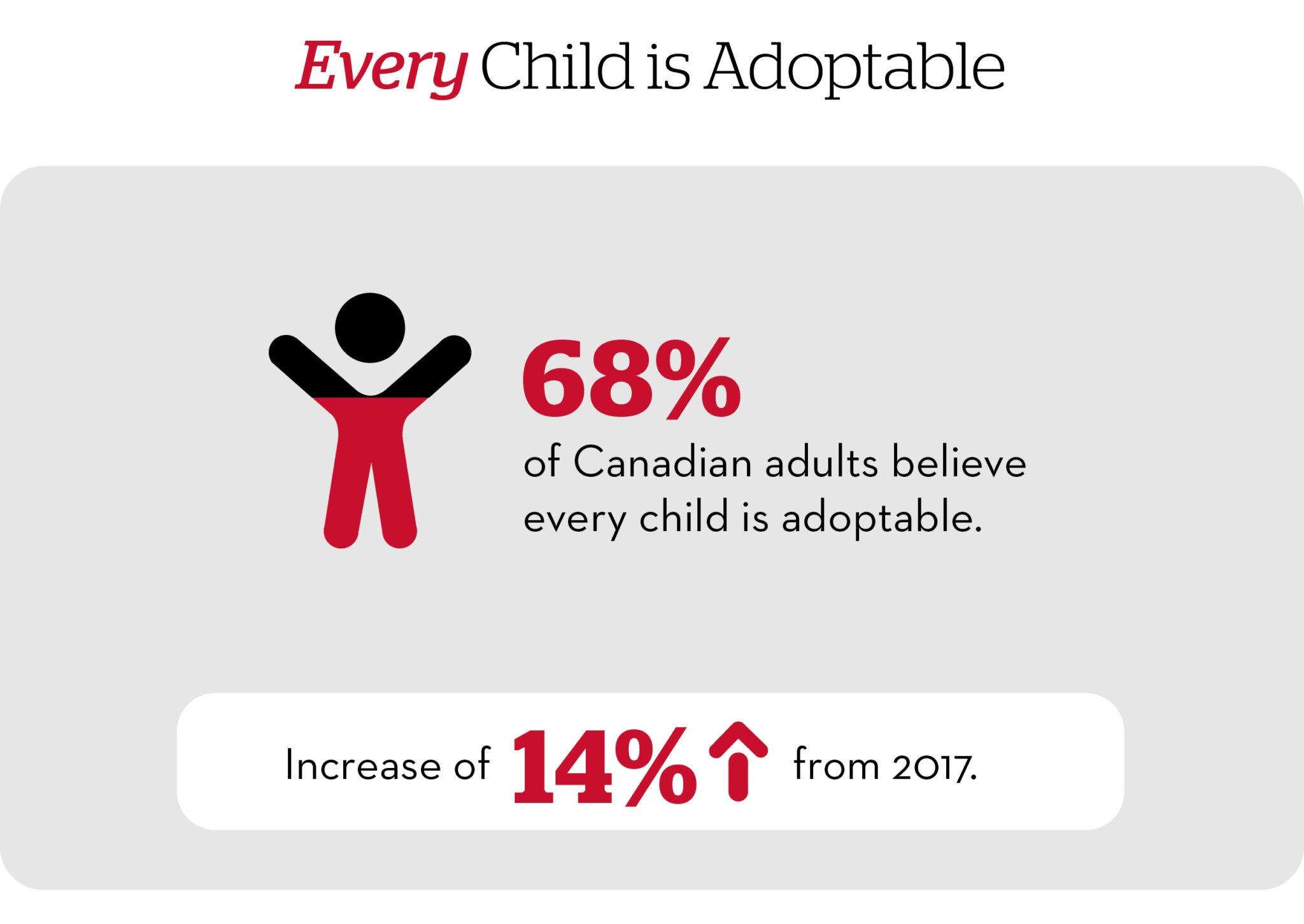 Every Child is Adoptable

68%
of Canadian adults believe every child is adoptable.

Increase of 14% ↑ from 2017.